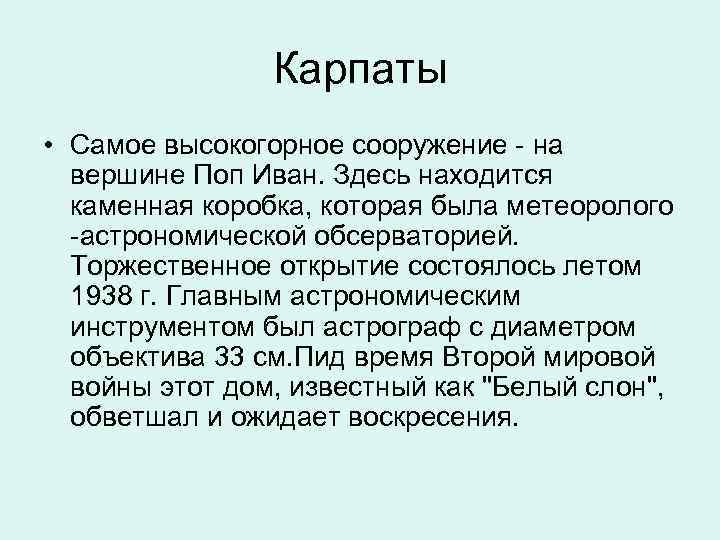 Карпаты

• Самое высокогорное сооружение - на вершине Поп Иван. Здесь находится каменная коробка, которая была метеоролого -астрономической обсерваторией. Торжественное открытие состоялось летом 1938 г. Главным астрономическим инструментом был астрограф с диаметром объектива 33 см.Пид время Второй мировой войны этот дом, известный как "Белый слон", обветшал и ожидает воскресения.